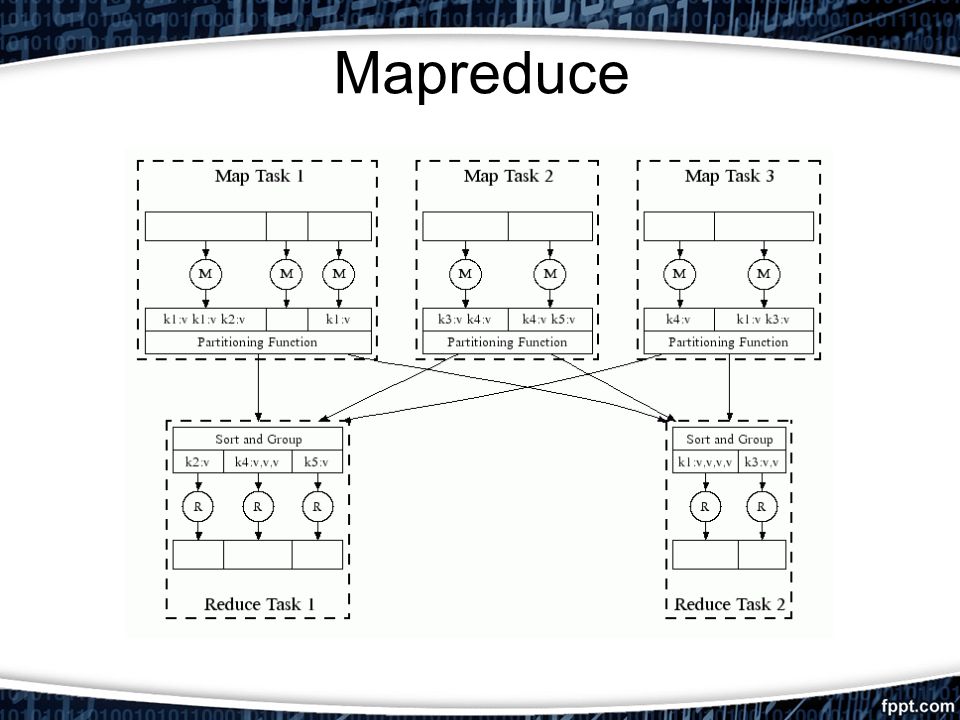 Mapreduce

Map Task 1

M M M

k1:v k1:v k2:v k1:v

Partitioning Function

Map Task 2

M M

k3:v k4:v k4:v k5:v

Partitioning Function

Map Task 3

M M

k4:v k1:v k3:v

Partitioning Function

Sort and Group

k2:v k4:v,v,v k5:v

R R R

Reduce Task 1

Sort and Group

k1:v,v,v,v k3:v,v

R R

Reduce Task 2

fppt.com